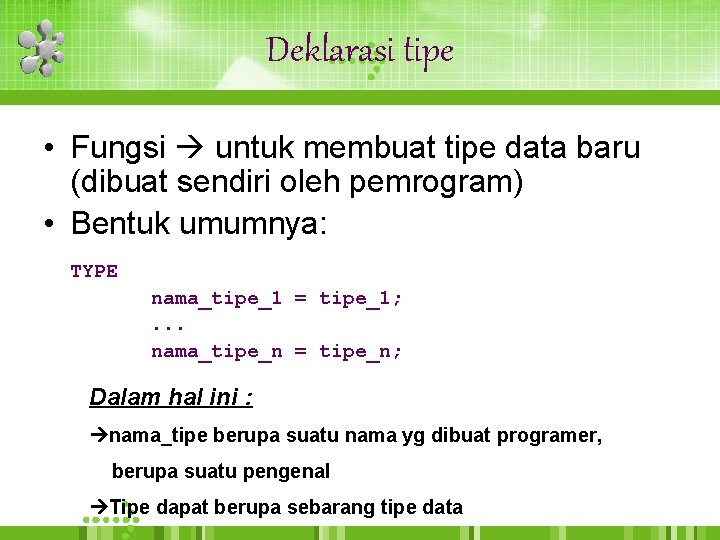 Deklarasi tipe

• Fungsi → untuk membuat tipe data baru (dibuat sendiri oleh pemrogram)
• Bentuk umumnya:

TYPE
nama_tipe_1 = tipe_1;
...
nama_tipe_n = tipe_n;

Dalam hal ini :

→nama_tipe berupa suatu nama yg dibuat programer, berupa suatu pengenal

→Tipe dapat berupa sebarang tipe data